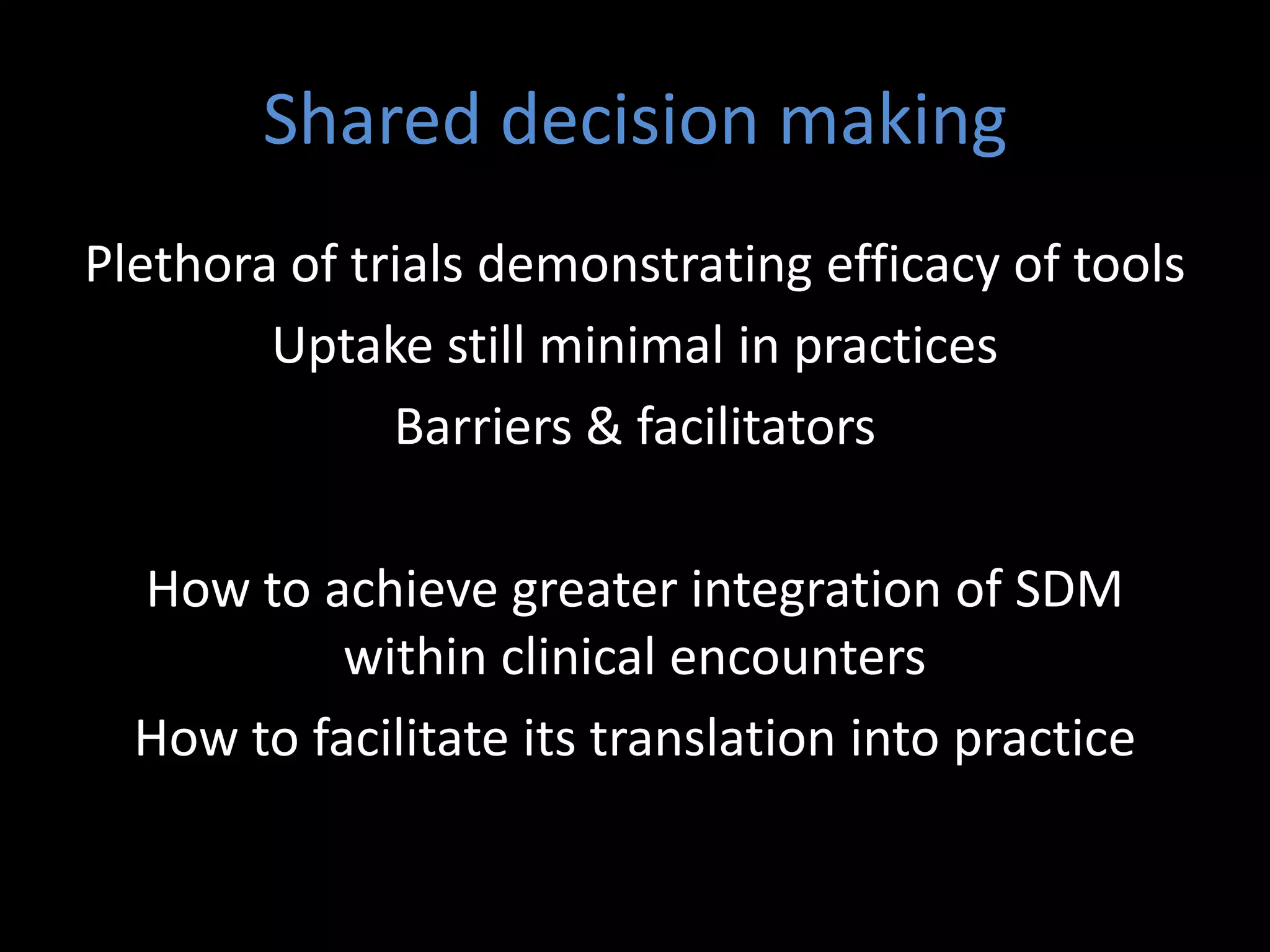 Shared decision making

Plethora of trials demonstrating efficacy of tools

Uptake still minimal in practices

Barriers & facilitators

How to achieve greater integration of SDM within clinical encounters

How to facilitate its translation into practice